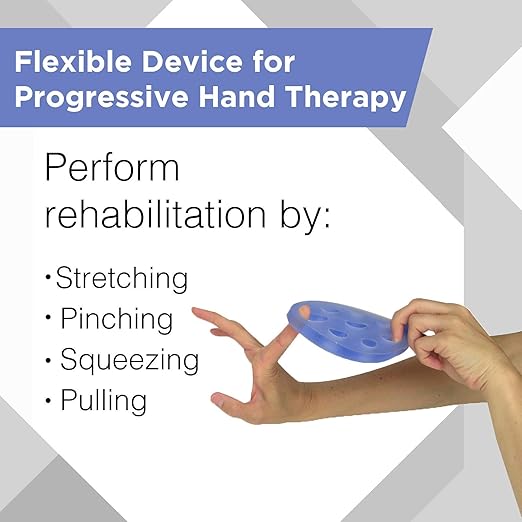 Flexible Device for Progressive Hand Therapy

Perform rehabilitation by:

• Stretching
• Pinching
• Squeezing
• Pulling